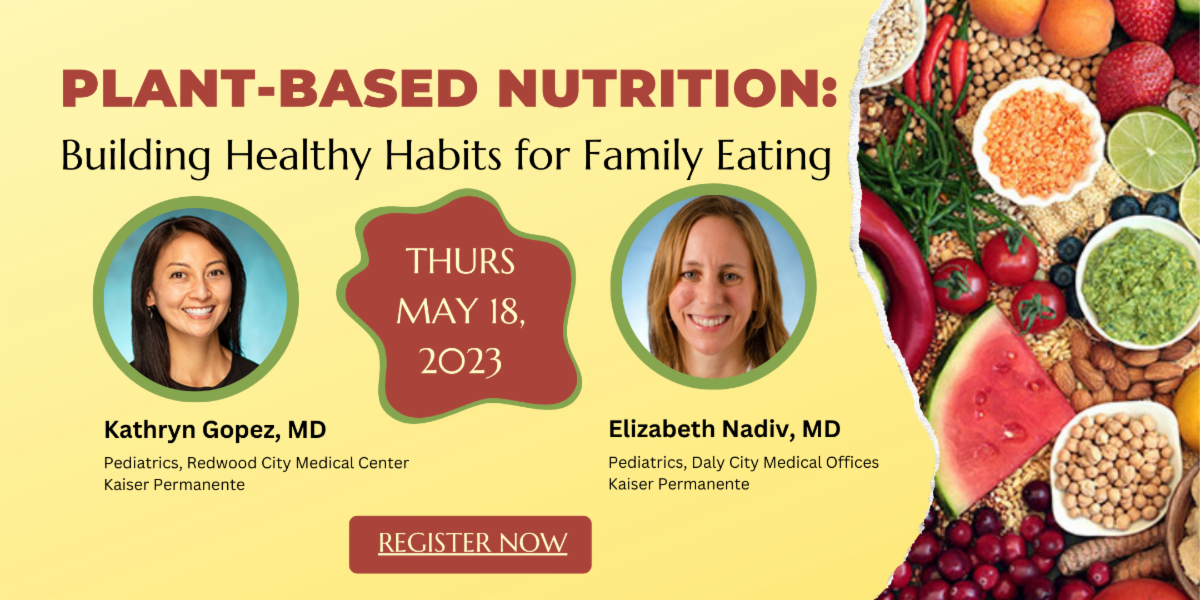 PLANT-BASED NUTRITION:
Building Healthy Habits for Family Eating

THURS
MAY 18,
2023

Kathryn Gopez, MD
Pediatrics, Redwood City Medical Center
Kaiser Permanente

Elizabeth Nadiv, MD
Pediatrics, Daly City Medical Offices
Kaiser Permanente

REGISTER NOW